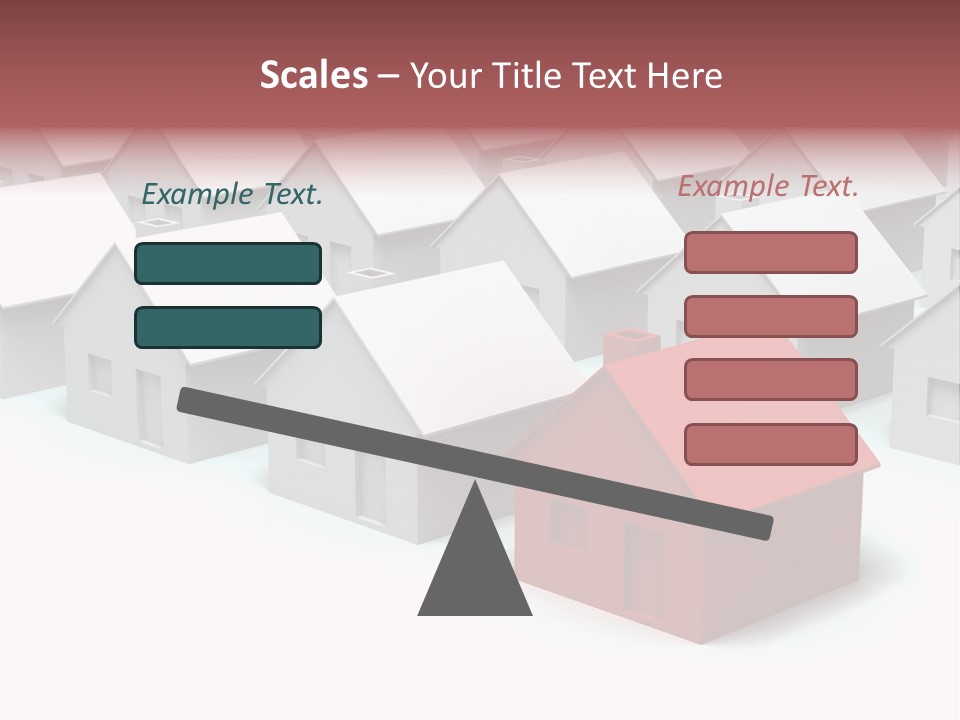 Scales – Your Title Text Here

Example Text.

Example Text.